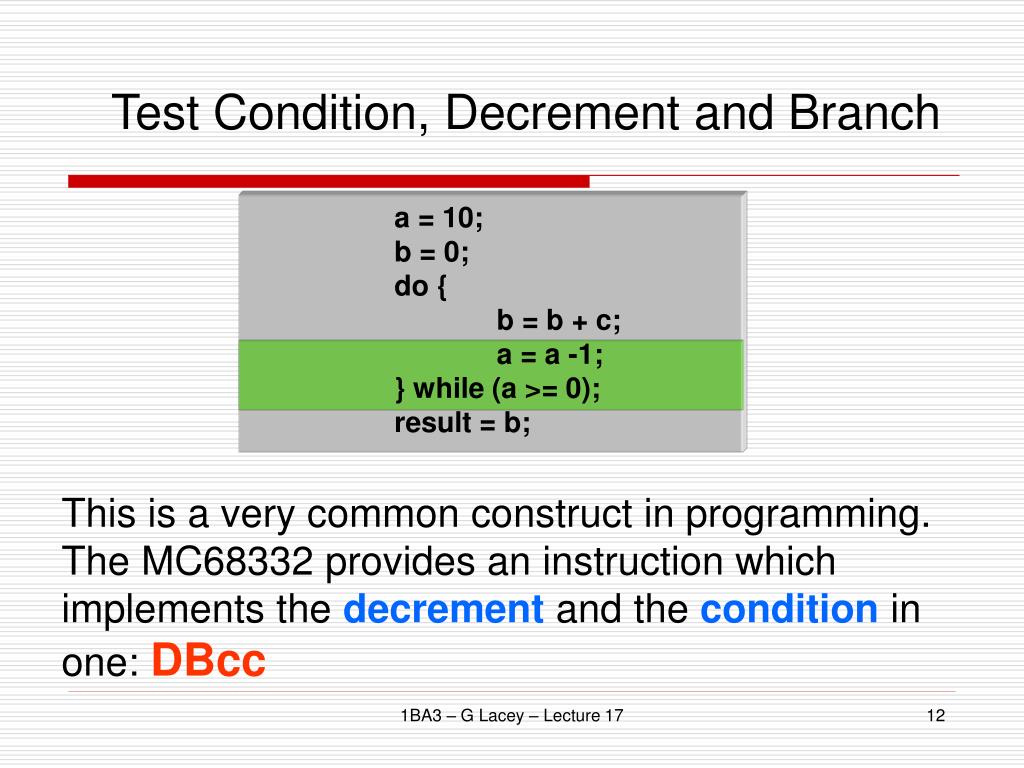 Test Condition, Decrement and Branch

a = 10;
b = 0;
do {
b = b + c;
a = a -1;
} while (a >= 0);
result = b;

This is a very common construct in programming. The MC68332 provides an instruction which implements the decrement and the condition in one: DBcc

1BA3 – G Lacey – Lecture 17

12